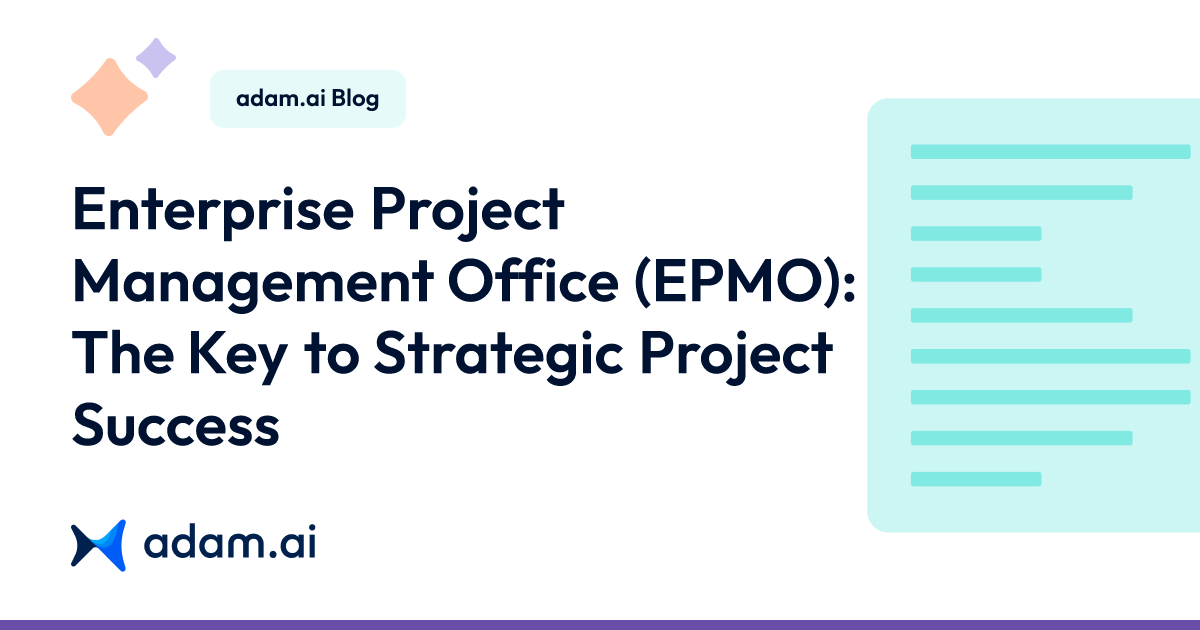 adam.ai Blog

Enterprise Project Management Office (EPMO): The Key to Strategic Project Success

adam.ai